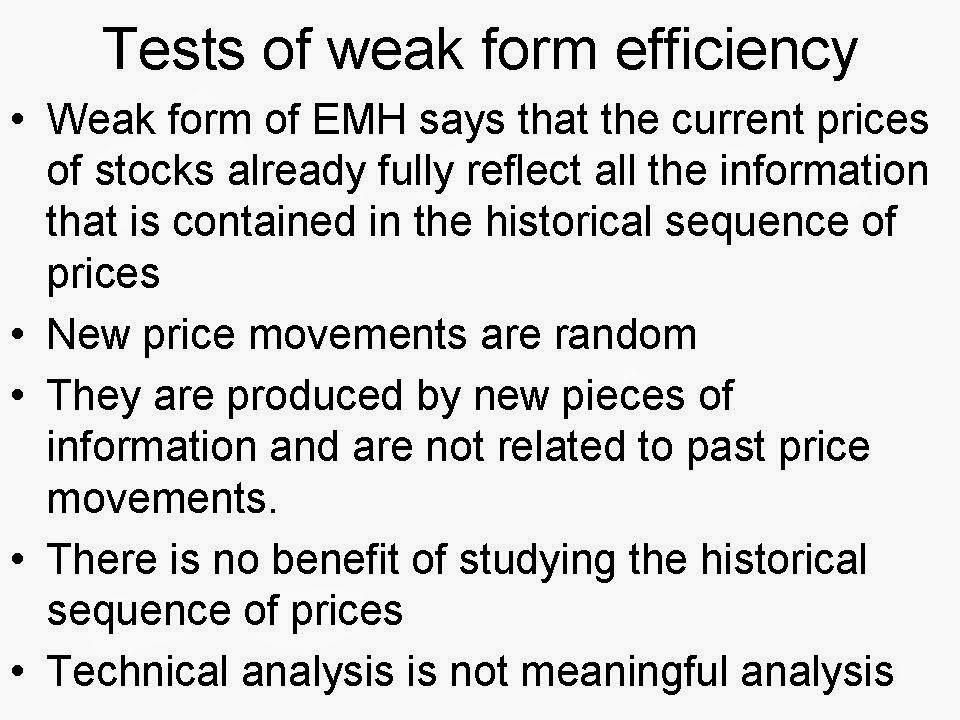 Tests of weak form efficiency

• Weak form of EMH says that the current prices of stocks already fully reflect all the information that is contained in the historical sequence of prices
• New price movements are random
• They are produced by new pieces of information and are not related to past price movements.
• There is no benefit of studying the historical sequence of prices
• Technical analysis is not meaningful analysis